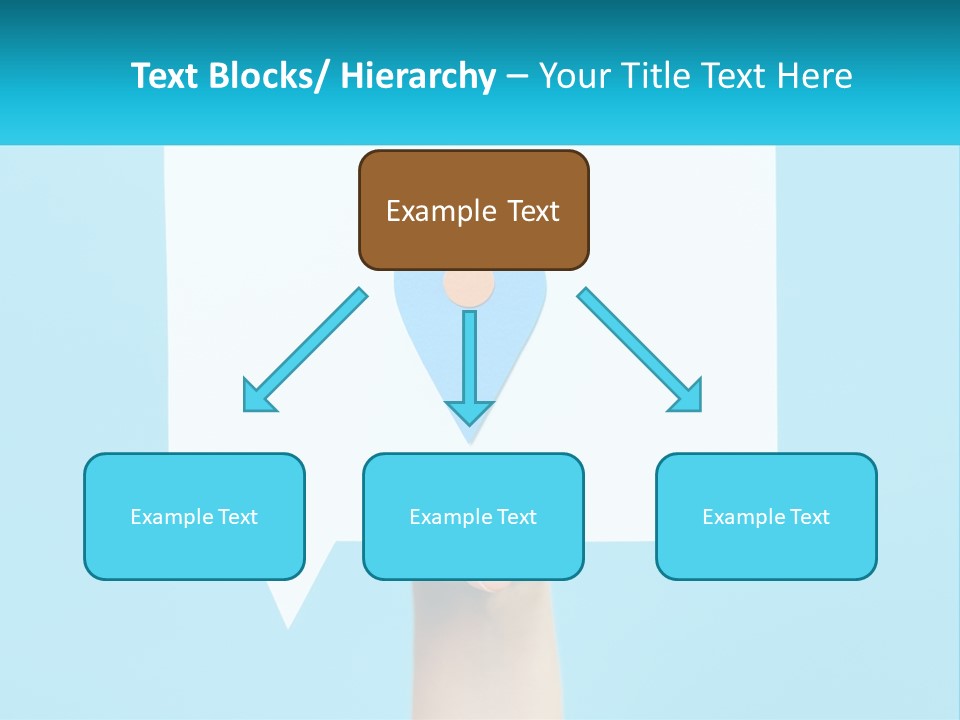 Text Blocks/ Hierarchy – Your Title Text Here

Example Text

Example Text

Example Text

Example Text